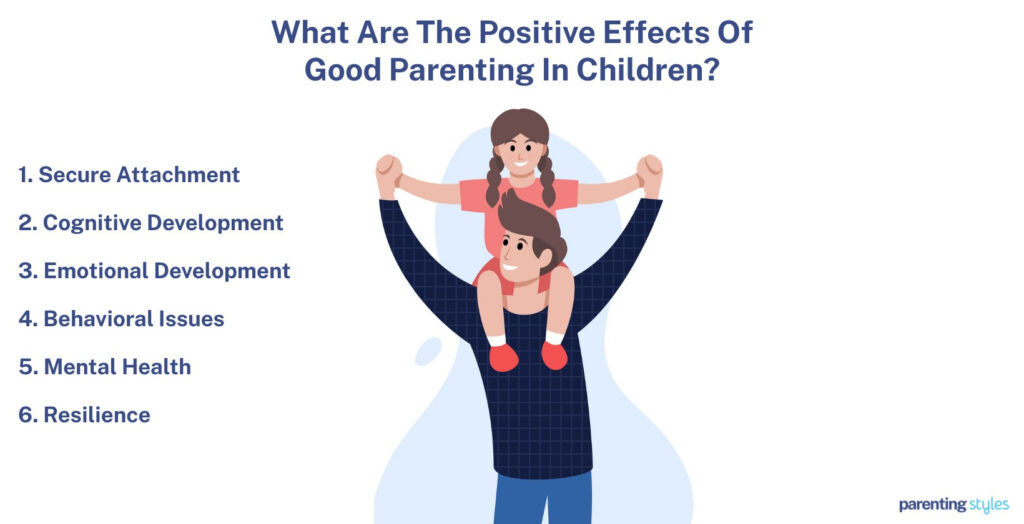 What Are The Positive Effects Of Good Parenting In Children?

1. Secure Attachment

2. Cognitive Development

3. Emotional Development

4. Behavioral Issues

5. Mental Health

6. Resilience

parenting styles